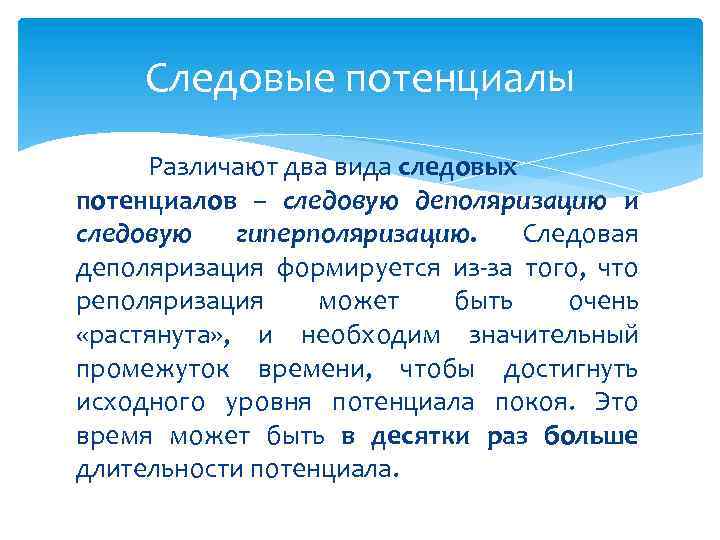 Следовые потенциалы

Различают два вида следовых потенциалов – следовую деполяризацию и следовую гиперполяризацию. Следовая деполяризация формируется из-за того, что реполяризация может быть очень «растянута», и необходим значительный промежуток времени, чтобы достигнуть исходного уровня потенциала покоя. Это время может быть в десятки раз больше длительности потенциала.